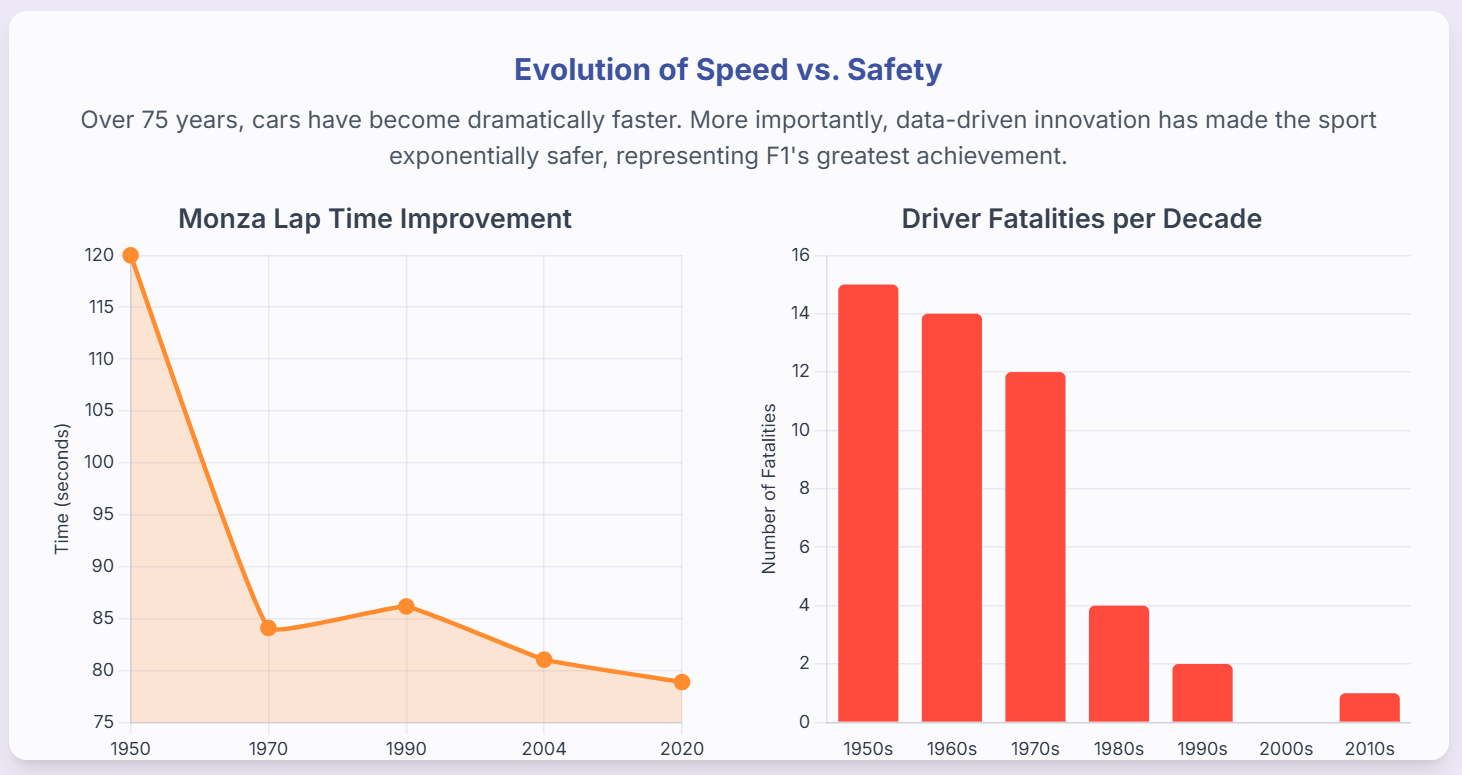 Evolution of Speed vs. Safety

Over 75 years, cars have become dramatically faster. More importantly, data-driven innovation has made the sport exponentially safer, representing F1's greatest achievement.

Monza Lap Time Improvement

Time (seconds)

120
115
110
105
100
95
90
85
80
75

1950
1970
1990
2004
2020

Driver Fatalities per Decade

Number of Fatalities

16
14
12
10
8
6
4
2
0

1950s
1960s
1970s
1980s
1990s
2000s
2010s